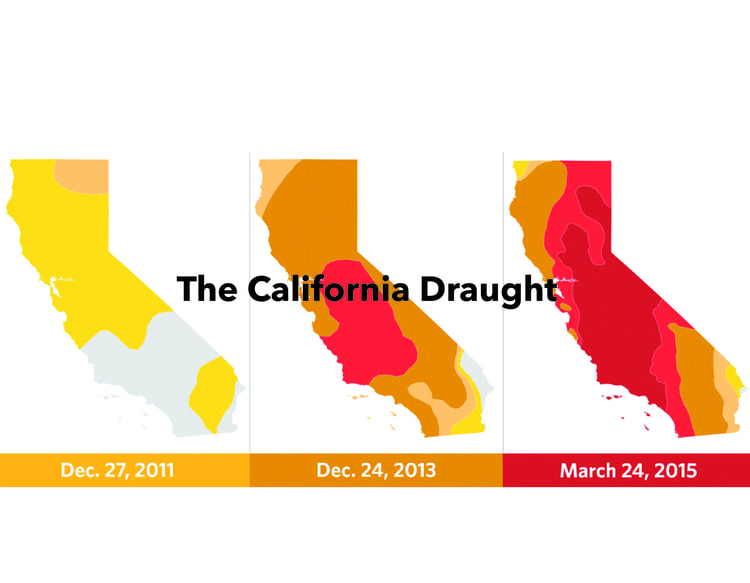 The California Draught

Dec. 27, 2011

Dec. 24, 2013

March 24, 2015